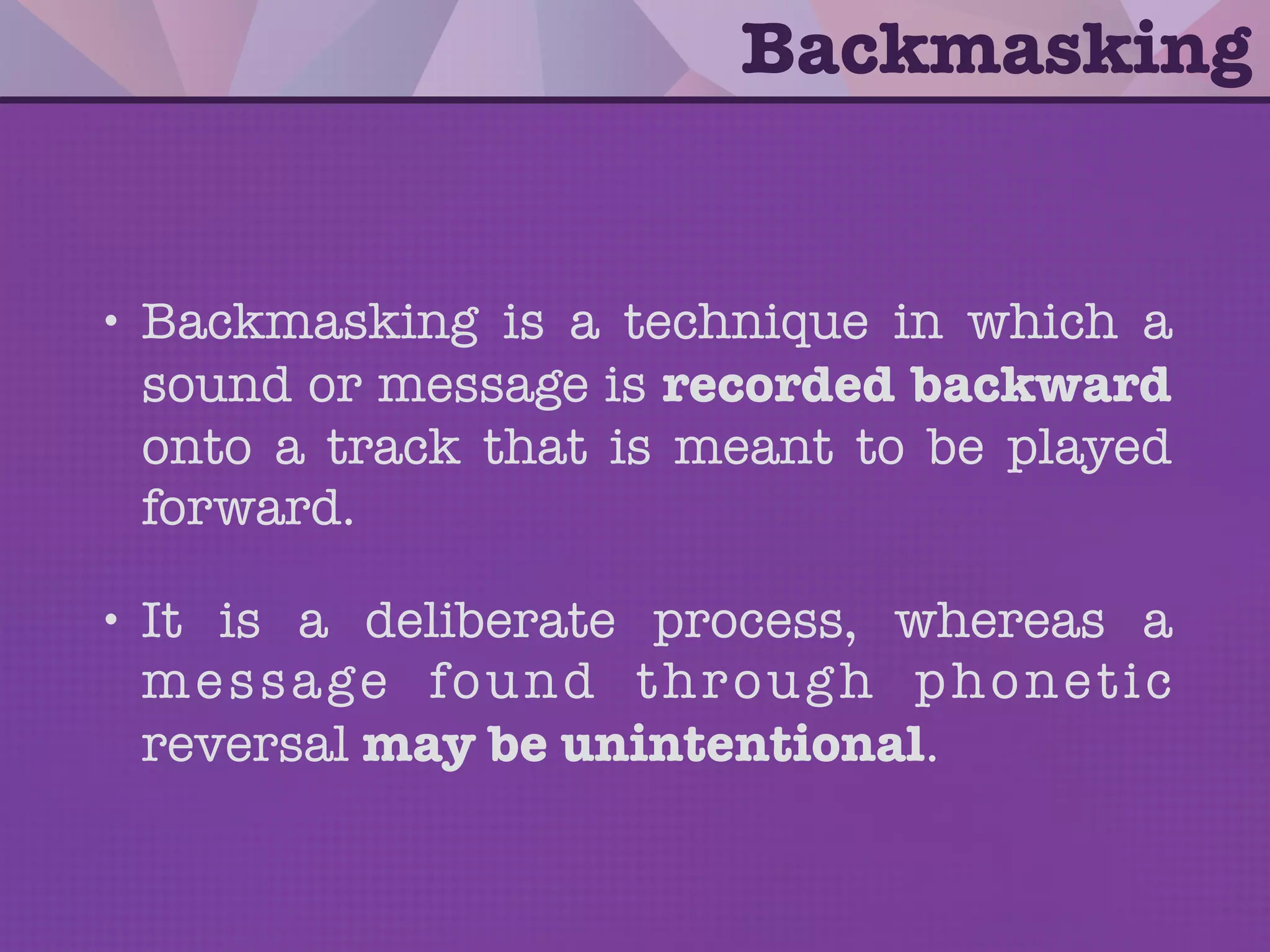 Backmasking

• Backmasking is a technique in which a sound or message is recorded backward onto a track that is meant to be played forward.

• It is a deliberate process, whereas a message found through phonetic reversal may be unintentional.